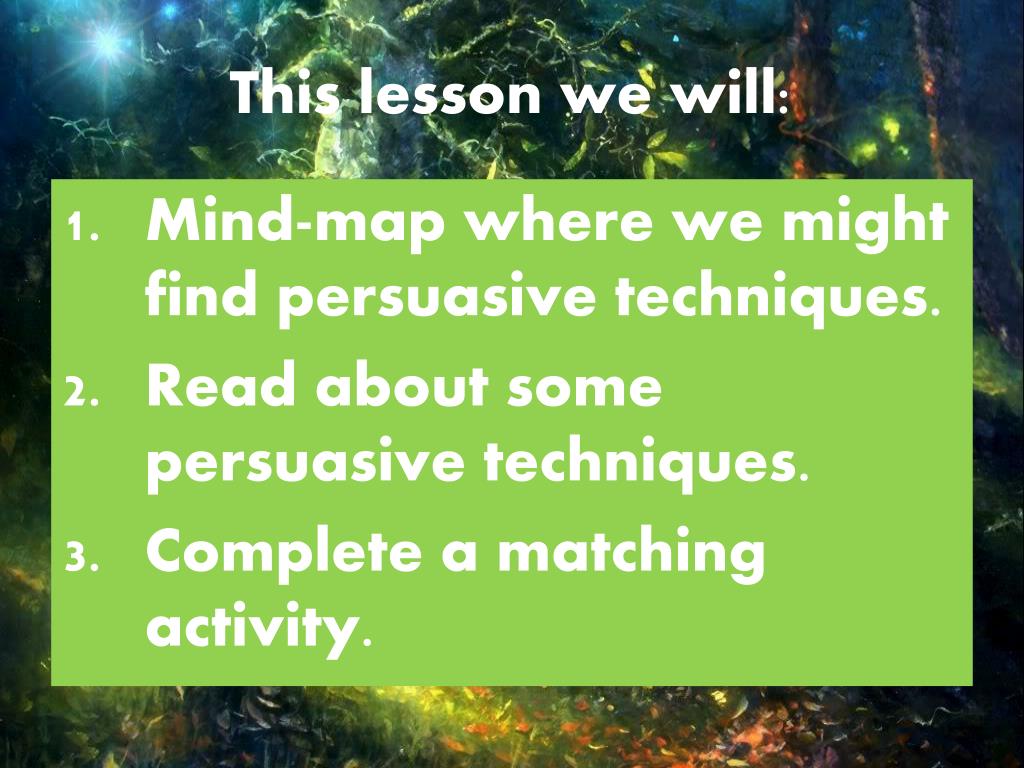 This lesson we will:

1. Mind-map where we might find persuasive techniques.
2. Read about some persuasive techniques.
3. Complete a matching activity.